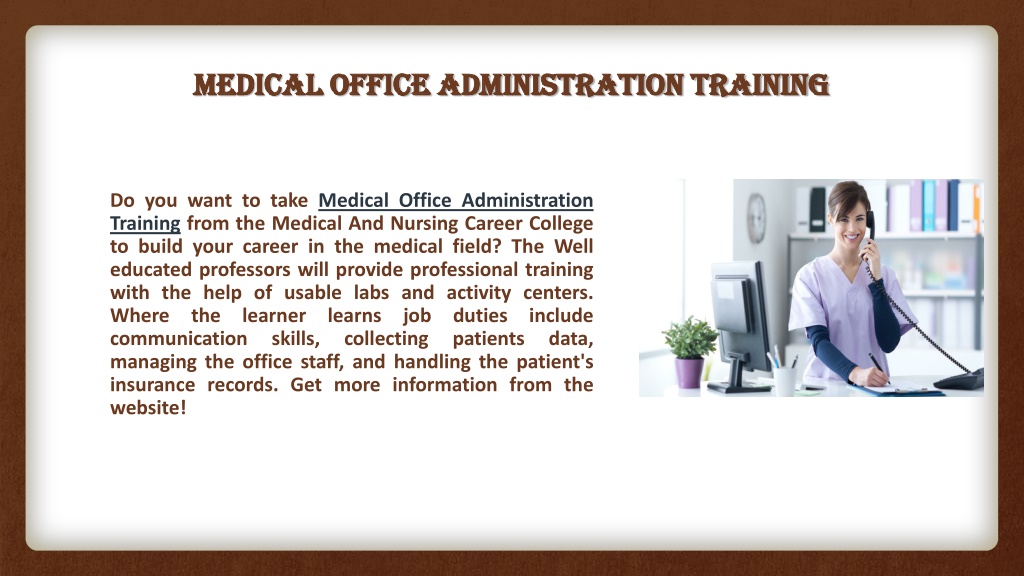 MEDICAL OFFICE ADMINISTRATION TRAINING

Do you want to take Medical Office Administration Training from the Medical And Nursing Career College to build your career in the medical field? The Well educated professors will provide professional training with the help of usable labs and activity centers. Where the learner learns job duties include communication skills, collecting patients data, managing the office staff, and handling the patient's insurance records. Get more information from the website!